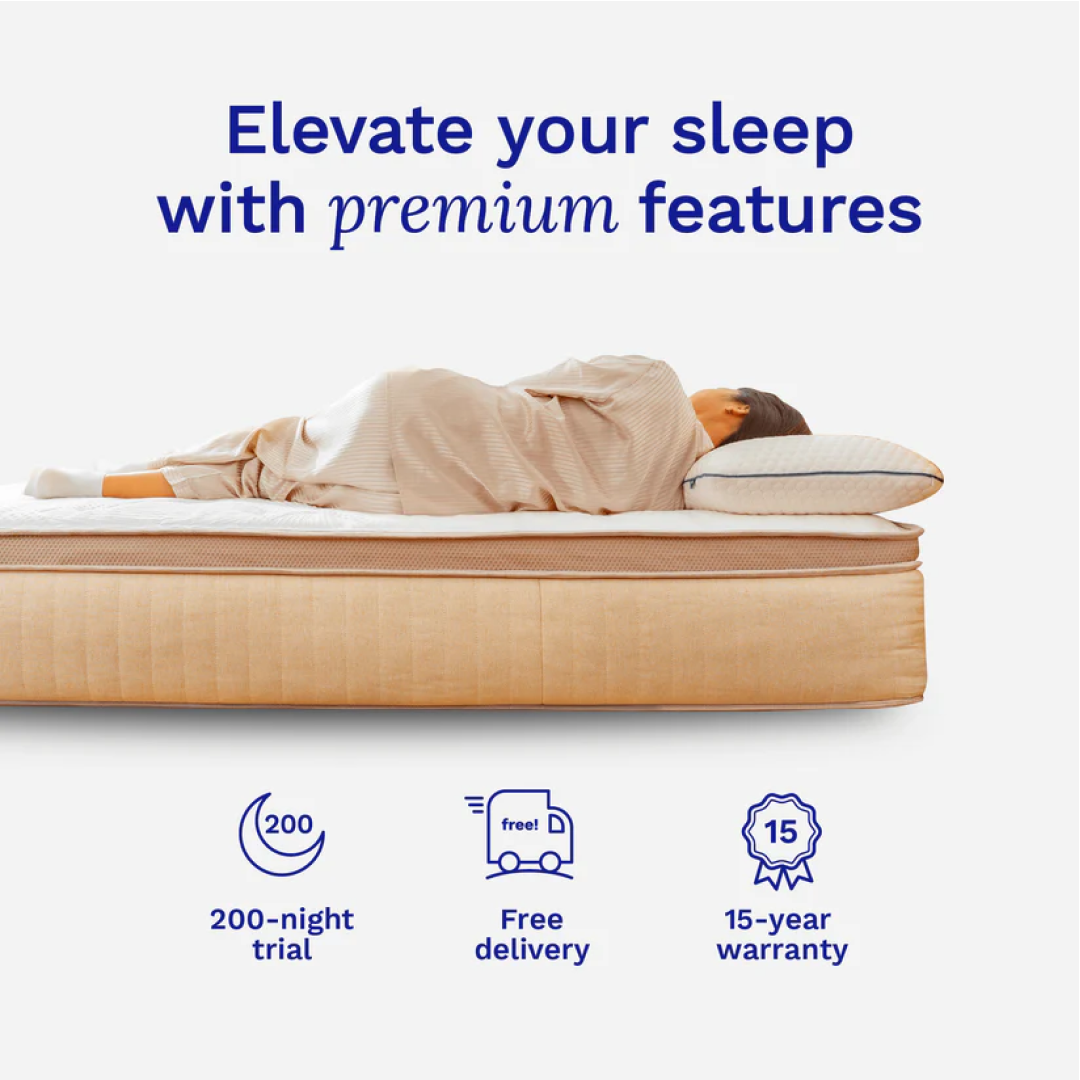 Elevate your sleep with premium features

200

200-night trial

free!

Free delivery

15

15-year warranty